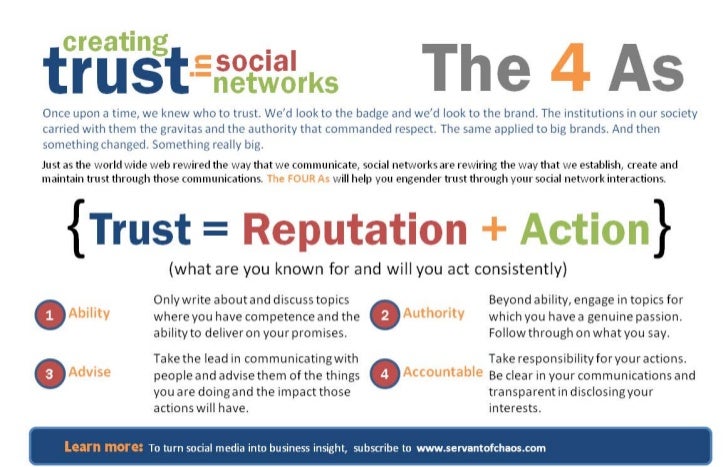 creating trust in social networks

The 4 As

Once upon a time, we knew who to trust. We'd look to the badge and we'd look to the brand. The institutions in our society carried with them the gravitas and the authority that commanded respect. The same applied to big brands. And then something changed. Something really big.

Just as the world wide web rewired the way that we communicate, social networks are rewiring the way that we establish, create and maintain trust through those communications. The FOUR As will help you engender trust through your social network interactions.

{Trust = Reputation + Action}

(what are you known for and will you act consistently)

1 Ability

Only write about and discuss topics where you have competence and the ability to deliver on your promises.

2 Authority

Beyond ability, engage in topics for which you have a genuine passion. Follow through on what you say.

3 Advise

Take the lead in communicating with people and advise them of the things you are doing and the impact those actions will have.

4 Accountable

Take responsibility for your actions. Be clear in your communications and transparent in disclosing your interests.

Learn more: To turn social media into business insight, subscribe to www.servantofchaos.com